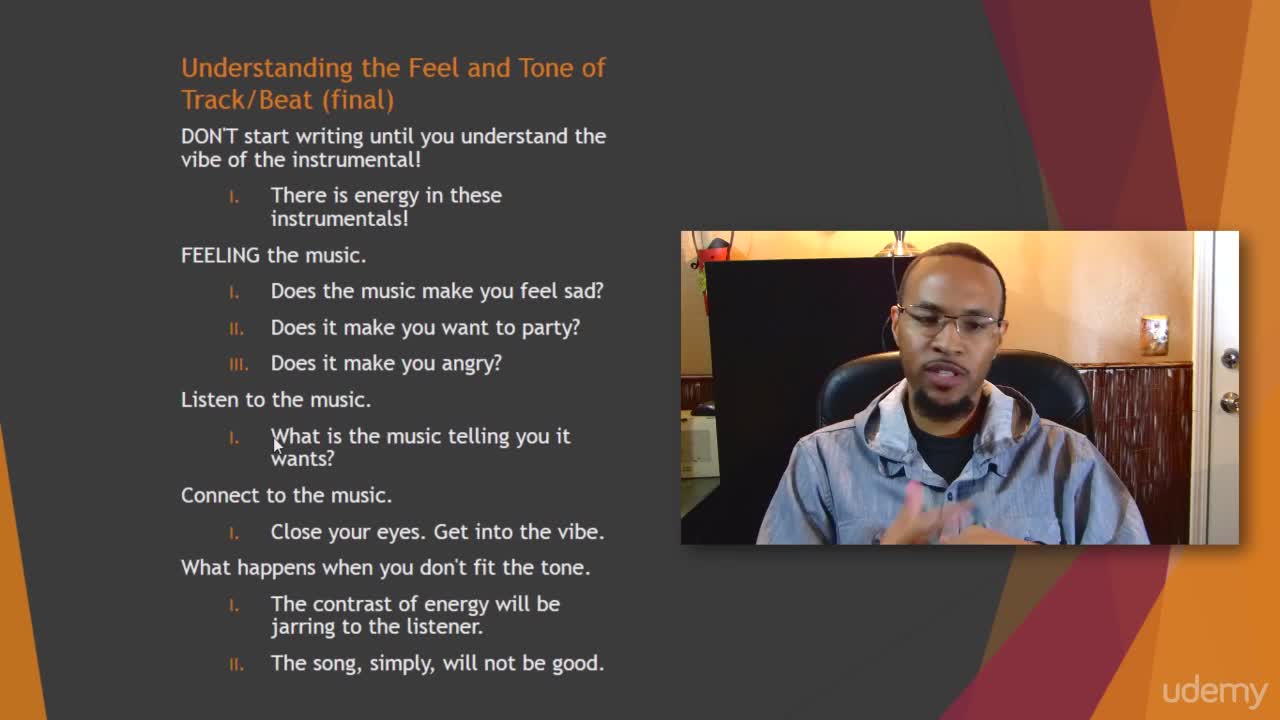 Understanding the Feel and Tone of Track/Beat (final)

DON'T start writing until you understand the vibe of the instrumental!

I. There is energy in these instrumentals!

FEELING the music.

I. Does the music make you feel sad?

II. Does it make you want to party?

III. Does it make you angry?

Listen to the music.

I. What is the music telling you it wants?

Connect to the music.

I. Close your eyes. Get into the vibe.

What happens when you don't fit the tone.

I. The contrast of energy will be jarring to the listener.

II. The song, simply, will not be good.

udemy